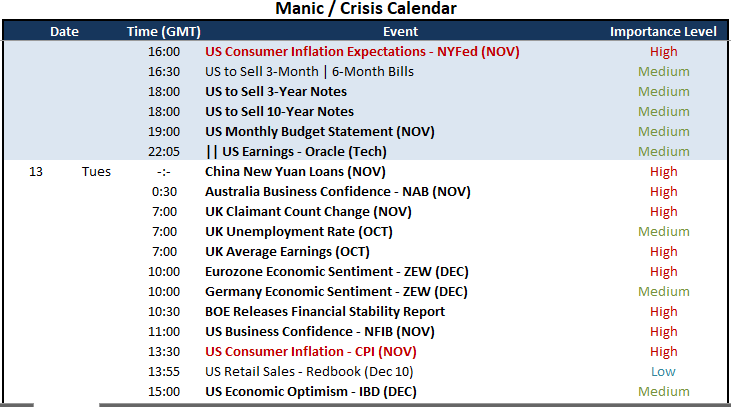 Manic / Crisis Calendar

| Date | | Time (GMT) | Event | Importance Level |
|---|---|---|---|---|
| | | 16:00 | US Consumer Inflation Expectations - NYFed (NOV) | High |
| | | 16:30 | US to Sell 3-Month \| 6-Month Bills | Medium |
| | | 18:00 | US to Sell 3-Year Notes | Medium |
| | | 18:00 | US to Sell 10-Year Notes | Medium |
| | | 19:00 | US Monthly Budget Statement (NOV) | Medium |
| | | 22:05 | \|\| US Earnings - Oracle (Tech) | Medium |
| 13 | Tues | -:- | China New Yuan Loans (NOV) | High |
| | | 0:30 | Australia Business Confidence - NAB (NOV) | High |
| | | 7:00 | UK Claimant Count Change (NOV) | High |
| | | 7:00 | UK Unemployment Rate (OCT) | Medium |
| | | 7:00 | UK Average Earnings (OCT) | High |
| | | 10:00 | Eurozone Economic Sentiment - ZEW (DEC) | High |
| | | 10:00 | Germany Economic Sentiment - ZEW (DEC) | Medium |
| | | 10:30 | BOE Releases Financial Stability Report | High |
| | | 11:00 | US Business Confidence - NFIB (NOV) | High |
| | | 13:30 | US Consumer Inflation - CPI (NOV) | High |
| | | 13:55 | US Retail Sales - Redbook (Dec 10) | Low |
| | | 15:00 | US Economic Optimism - IBD (DEC) | Medium |